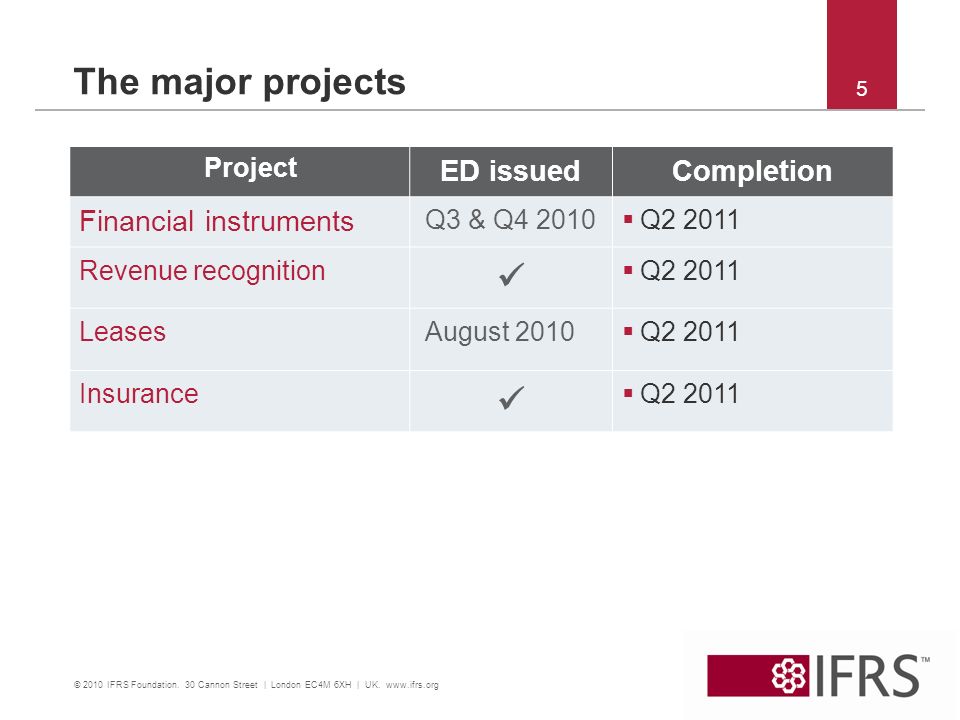 The major projects

5

| Project | ED issued | Completion |
|---|---|---|
| Financial instruments | Q3 & Q4 2010 | ▪ Q2 2011 |
| Revenue recognition | ✓ | ▪ Q2 2011 |
| Leases | August 2010 | ▪ Q2 2011 |
| Insurance | ✓ | ▪ Q2 2011 |

© 2010 IFRS Foundation. 30 Cannon Street | London EC4M 6XH | UK. www.ifrs.org

IFRS™